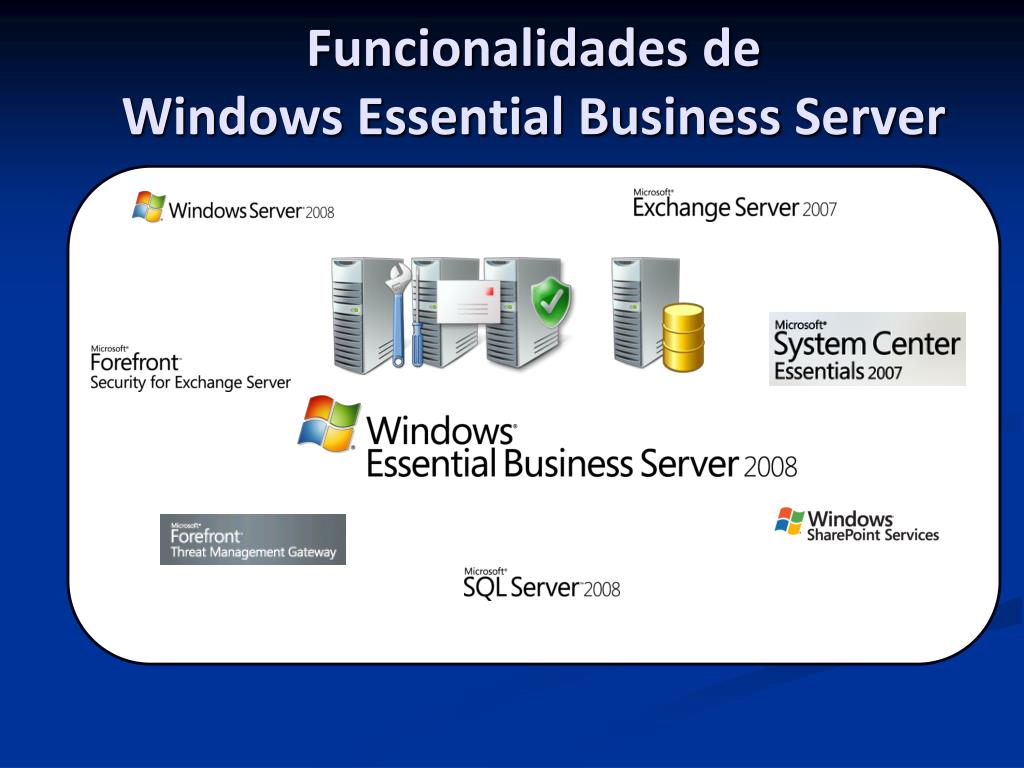 Funcionalidades de
Windows Essential Business Server

Windows Server 2008

Microsoft Exchange Server 2007

Microsoft Forefront Security for Exchange Server

Microsoft System Center Essentials 2007

Windows Essential Business Server 2008

Microsoft Forefront Threat Management Gateway

Windows SharePoint Services

Microsoft SQL Server 2008